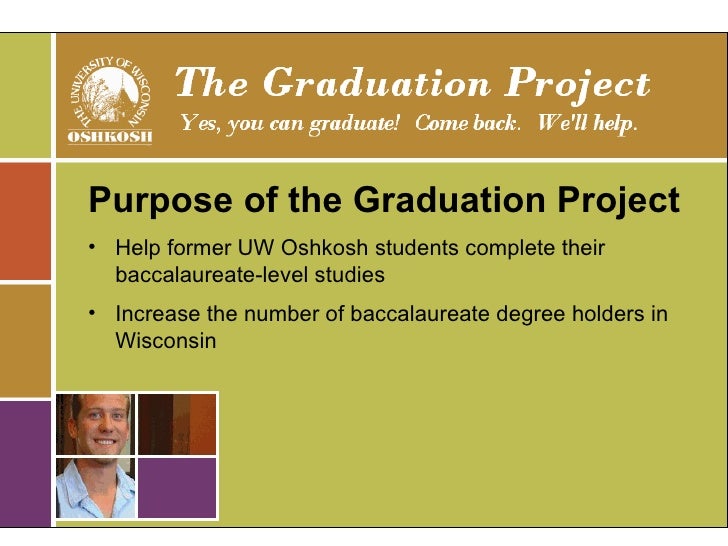 THE UNIVERSITY OF WISCONSIN
OSHKOSH

The Graduation Project
Yes, you can graduate! Come back. We'll help.

Purpose of the Graduation Project

• Help former UW Oshkosh students complete their baccalaureate-level studies

• Increase the number of baccalaureate degree holders in Wisconsin